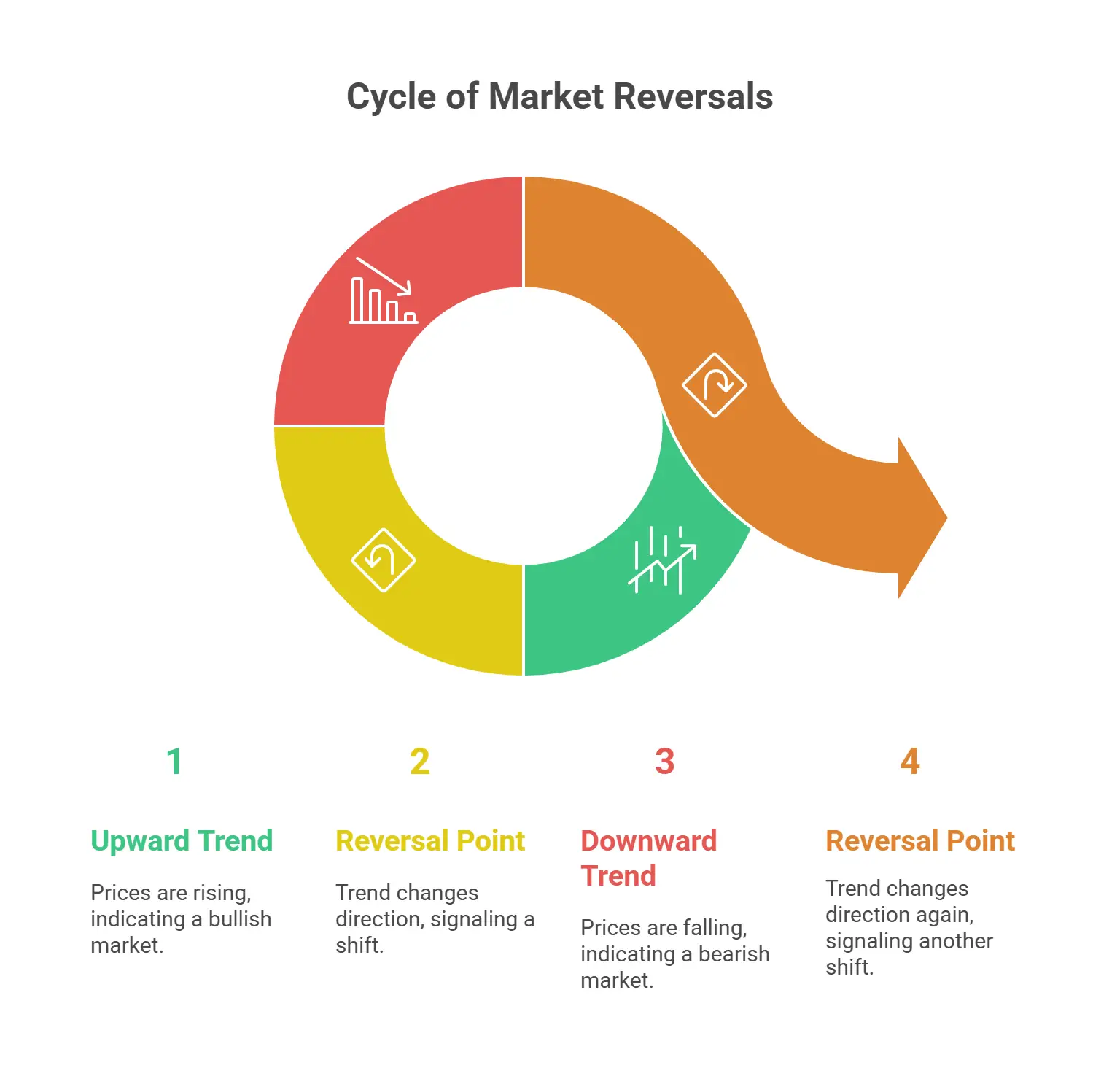 Cycle of Market Reversals

1

Upward Trend

Prices are rising, indicating a bullish market.

2

Reversal Point

Trend changes direction, signaling a shift.

3

Downward Trend

Prices are falling, indicating a bearish market.

4

Reversal Point

Trend changes direction again, signaling another shift.